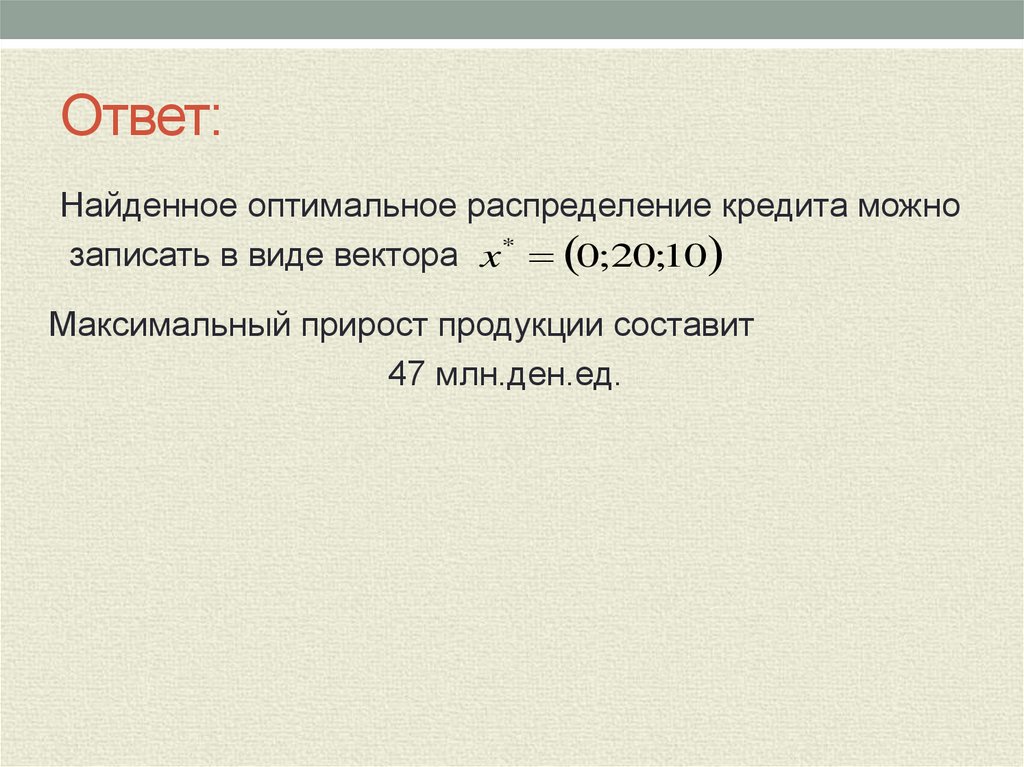 Ответ:

Найденное оптимальное распределение кредита можно записать в виде вектора $x^* = (0;20;10)$

Максимальный прирост продукции составит 47 млн.ден.ед.